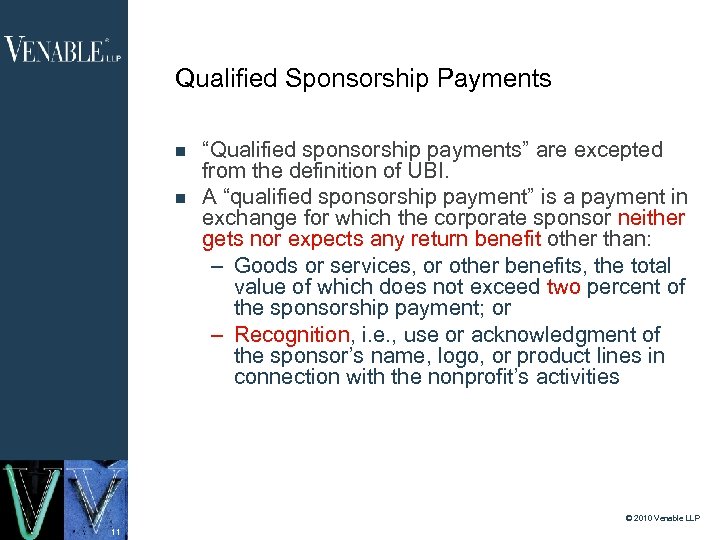 VENABLE® LLP

Qualified Sponsorship Payments

■ “Qualified sponsorship payments” are excepted from the definition of UBI.

■ A “qualified sponsorship payment” is a payment in exchange for which the corporate sponsor neither gets nor expects any return benefit other than:

– Goods or services, or other benefits, the total value of which does not exceed two percent of the sponsorship payment; or

– Recognition, i.e., use or acknowledgment of the sponsor’s name, logo, or product lines in connection with the nonprofit’s activities

11

© 2010 Venable LLP